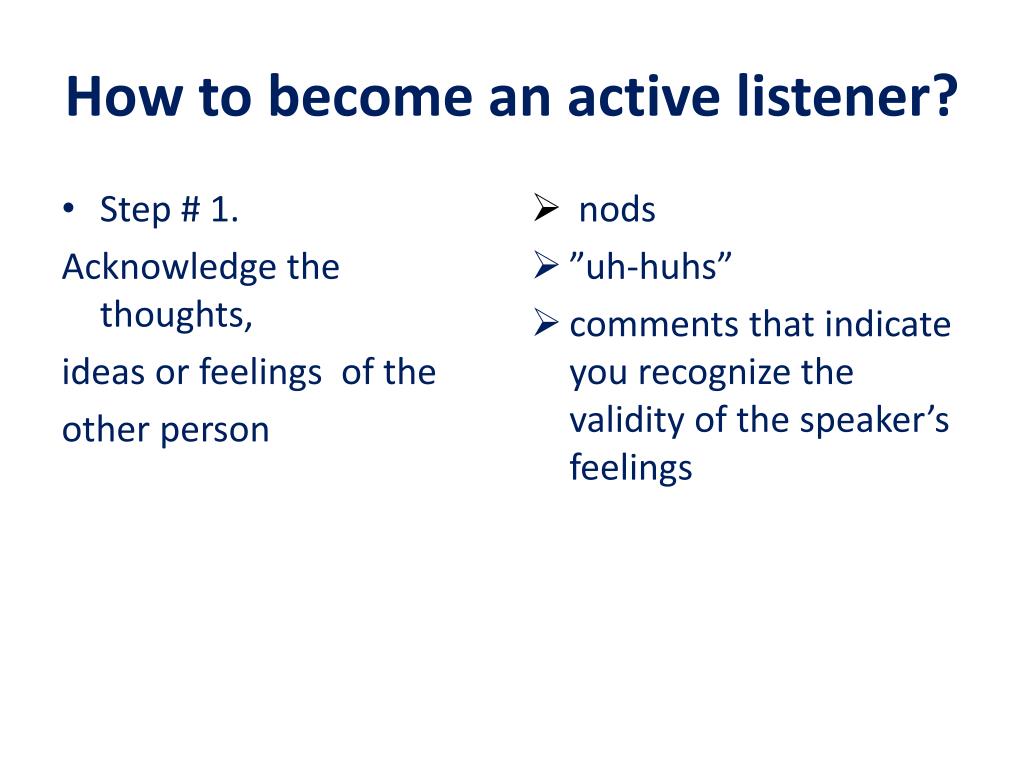 How to become an active listener?

• Step # 1.

Acknowledge the thoughts,

ideas or feelings of the

other person

➢ nods

➢ ”uh-huhs”

➢ comments that indicate you recognize the validity of the speaker’s feelings